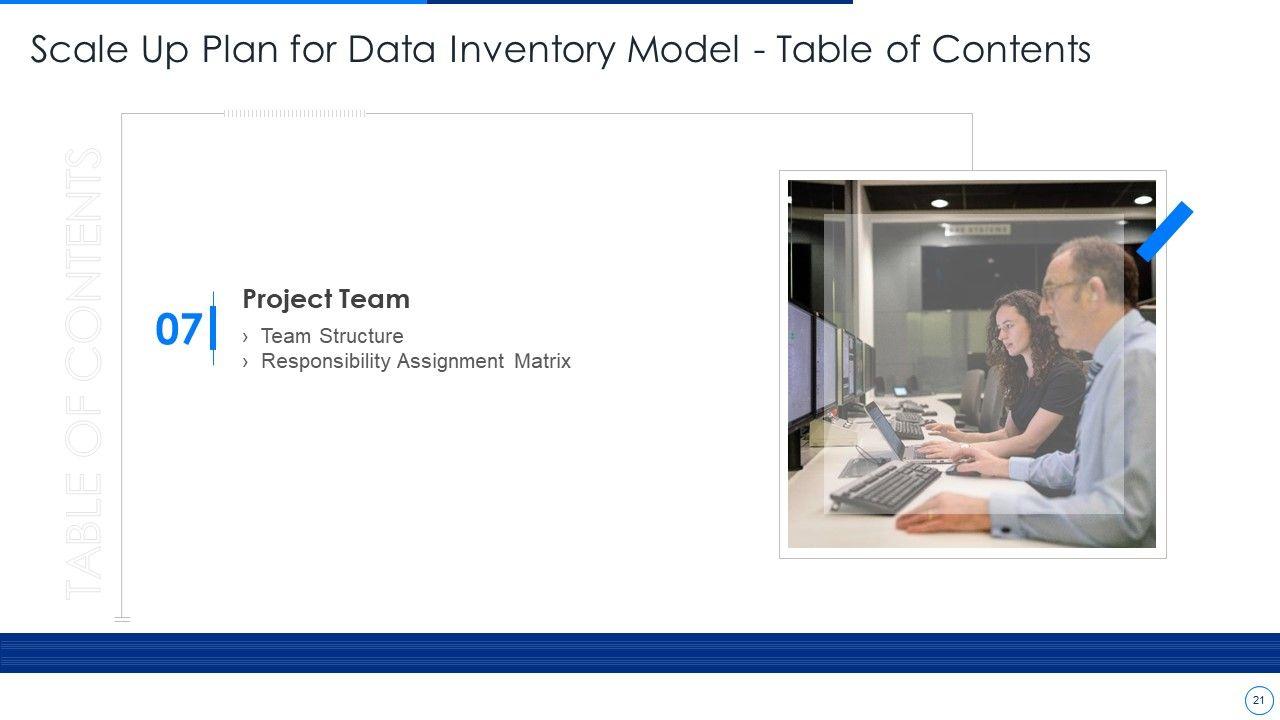 Scale Up Plan for Data Inventory Model - Table of Contents

TABLE OF CONTENTS

07

Project Team

› Team Structure
› Responsibility Assignment Matrix

21